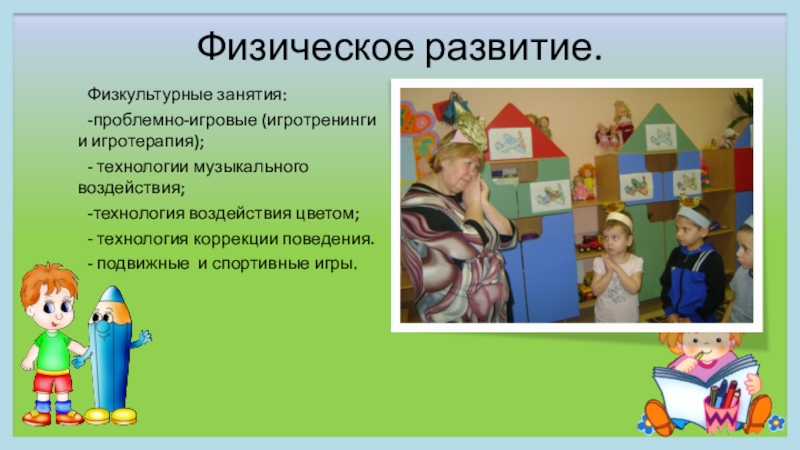 Физическое развитие.

Физкультурные занятия:

-проблемно-игровые (игротренинги и игротерапия);

- технологии музыкального воздействия;

-технология воздействия цветом;

- технология коррекции поведения.

- подвижные и спортивные игры.